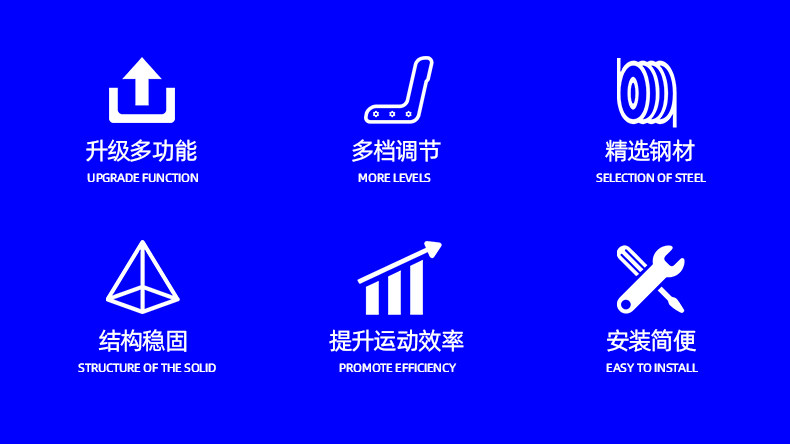 升级多功能
UPGRADE FUNCTION

多档调节
MORE LEVELS

精选钢材
SELECTION OF STEEL

结构稳固
STRUCTURE OF THE SOLID

提升运动效率
PROMOTE EFFICIENCY

安装简便
EASY TO INSTALL